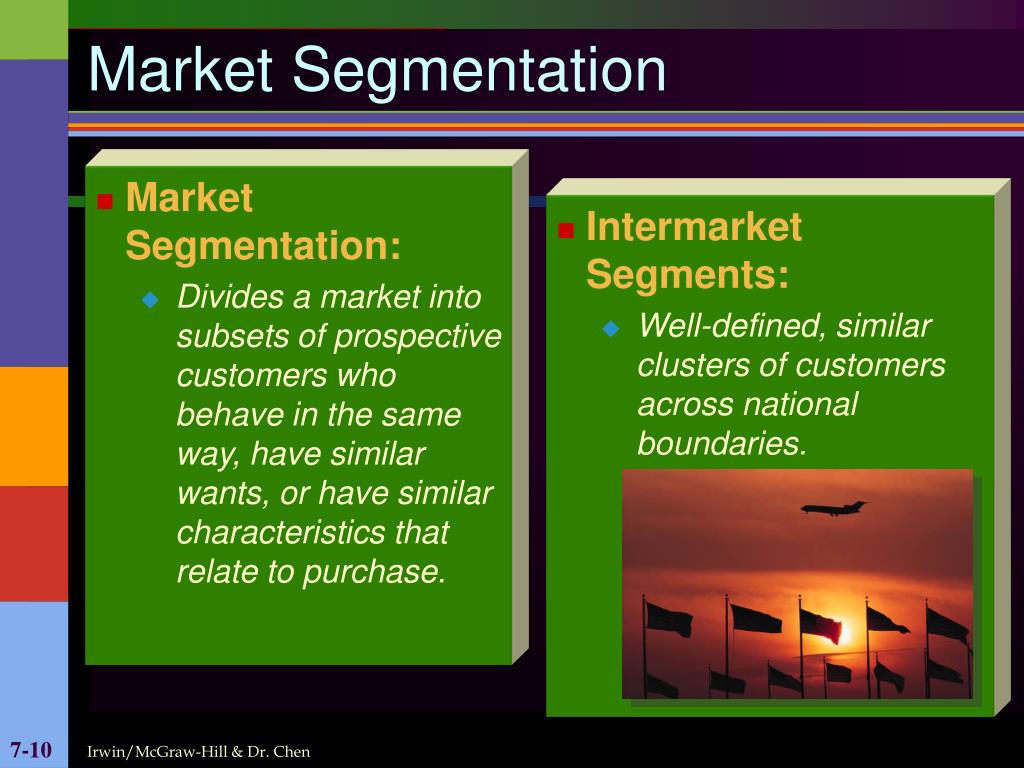 Market Segmentation

Market Segmentation:

Divides a market into subsets of prospective customers who behave in the same way, have similar wants, or have similar characteristics that relate to purchase.

Intermarket Segments:

Well-defined, similar clusters of customers across national boundaries.

7-10

Irwin/McGraw-Hill & Dr. Chen